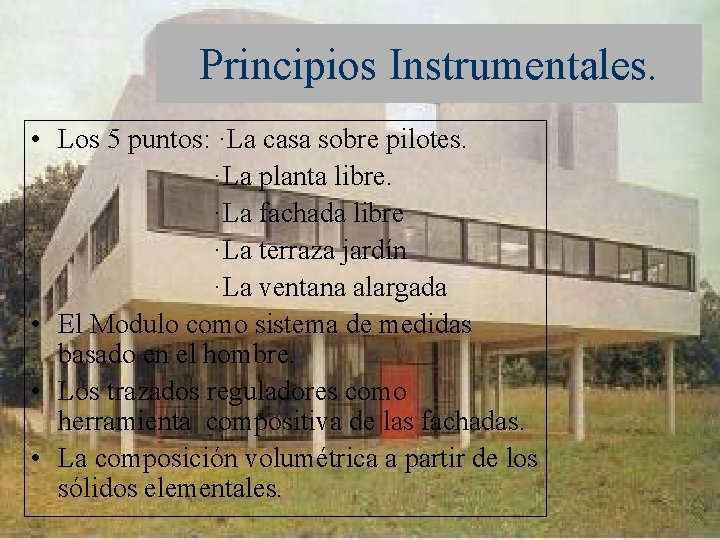 Principios Instrumentales.

• Los 5 puntos: ·La casa sobre pilotes.
·La planta libre.
·La fachada libre
·La terraza jardín
·La ventana alargada
• El Modulo como sistema de medidas basado en el hombre.
• Los trazados reguladores como herramienta compositiva de las fachadas.
• La composición volumétrica a partir de los sólidos elementales.